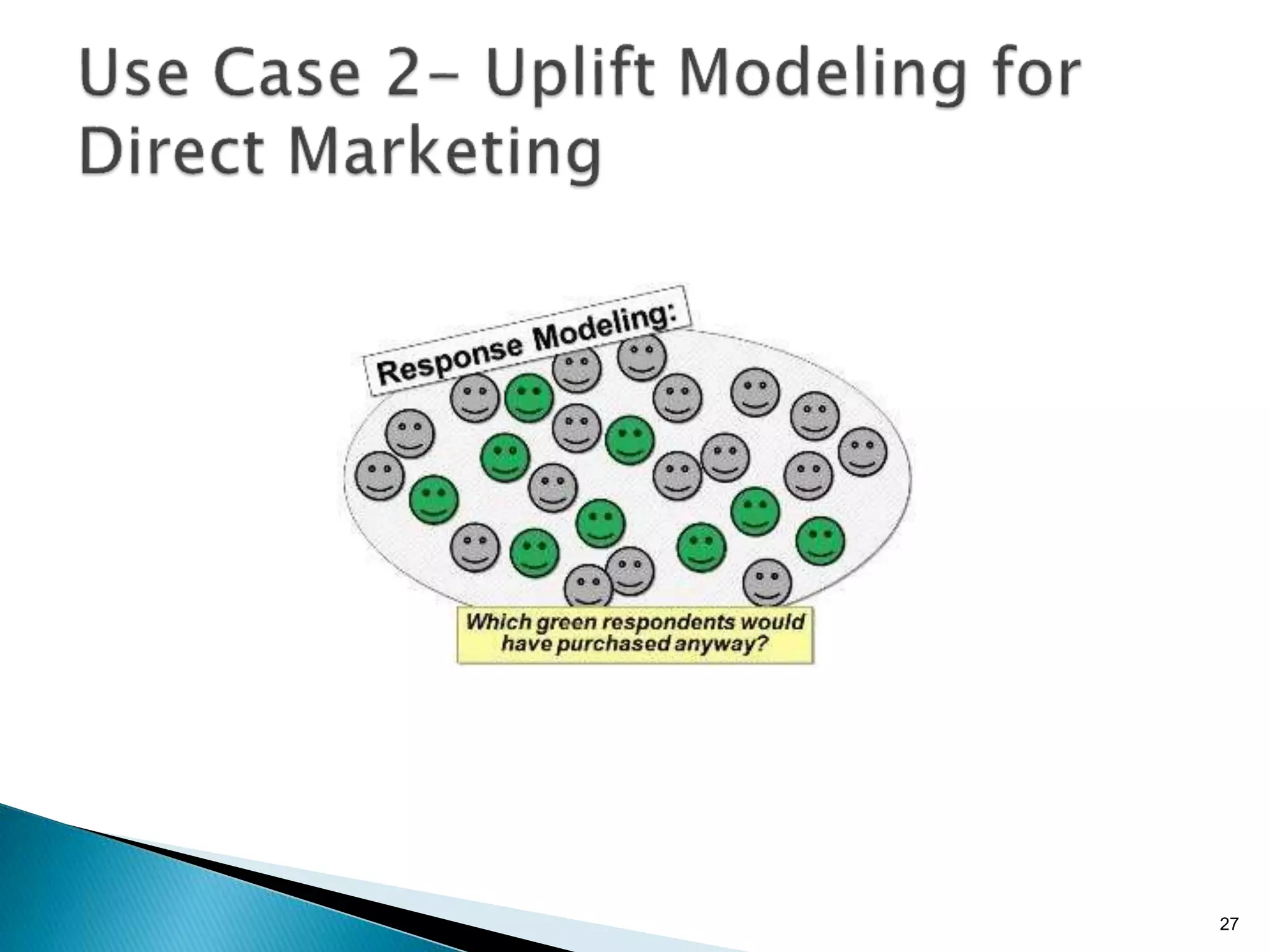 Use Case 2- Uplift Modeling for Direct Marketing

Response Modeling:

Which green respondents would have purchased anyway?

27